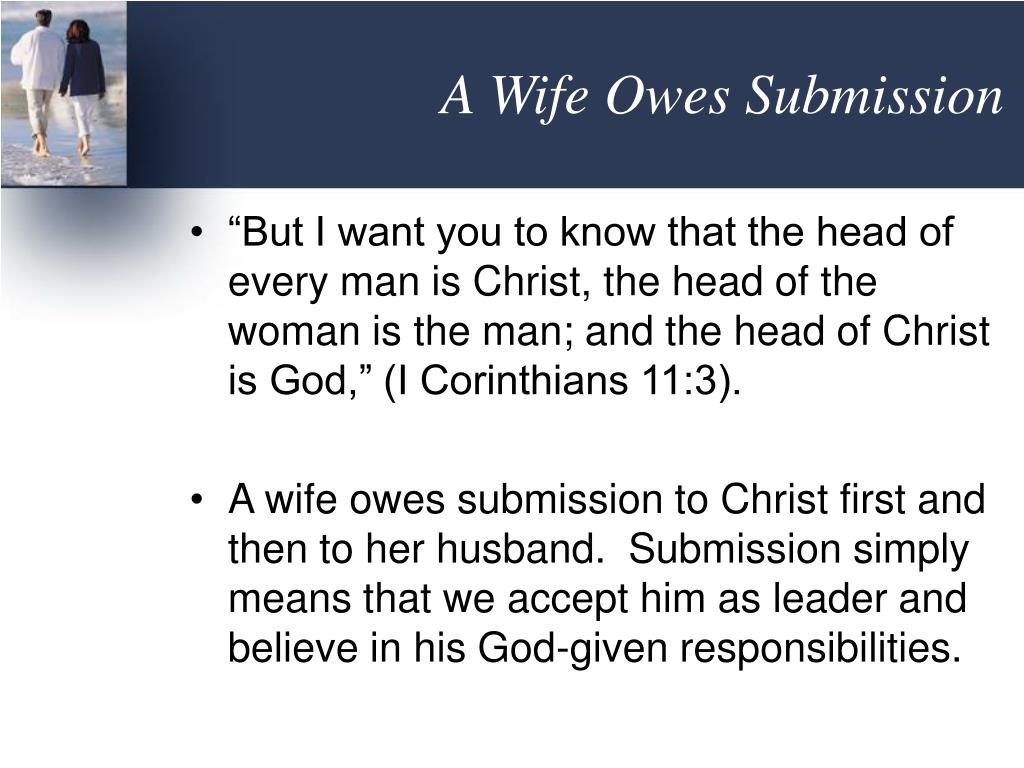 A Wife Owes Submission

• “But I want you to know that the head of every man is Christ, the head of the woman is the man; and the head of Christ is God,” (I Corinthians 11:3).

• A wife owes submission to Christ first and then to her husband. Submission simply means that we accept him as leader and believe in his God-given responsibilities.